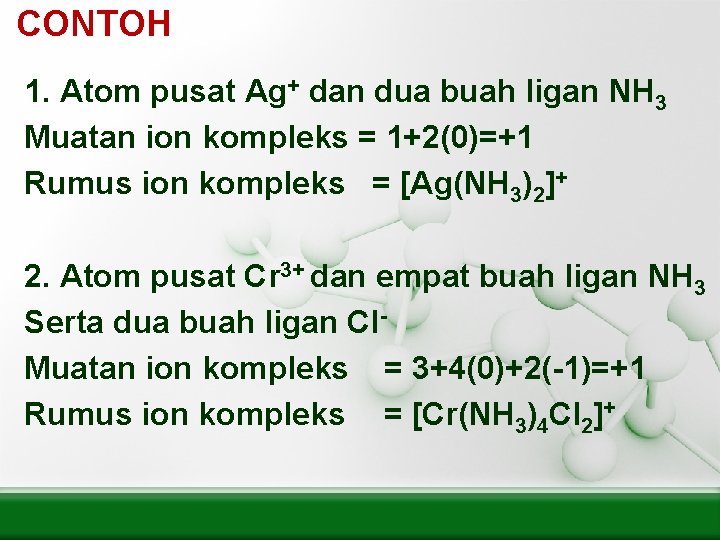 CONTOH

1. Atom pusat $Ag^+$ dan dua buah ligan $NH_3$
Muatan ion kompleks = 1+2(0)=+1
Rumus ion kompleks = $[Ag(NH_3)_2]^+$

2. Atom pusat $Cr^{3+}$ dan empat buah ligan $NH_3$
Serta dua buah ligan $Cl^-$
Muatan ion kompleks = 3+4(0)+2(-1)=+1
Rumus ion kompleks = $[Cr(NH_3)_4Cl_2]^+$